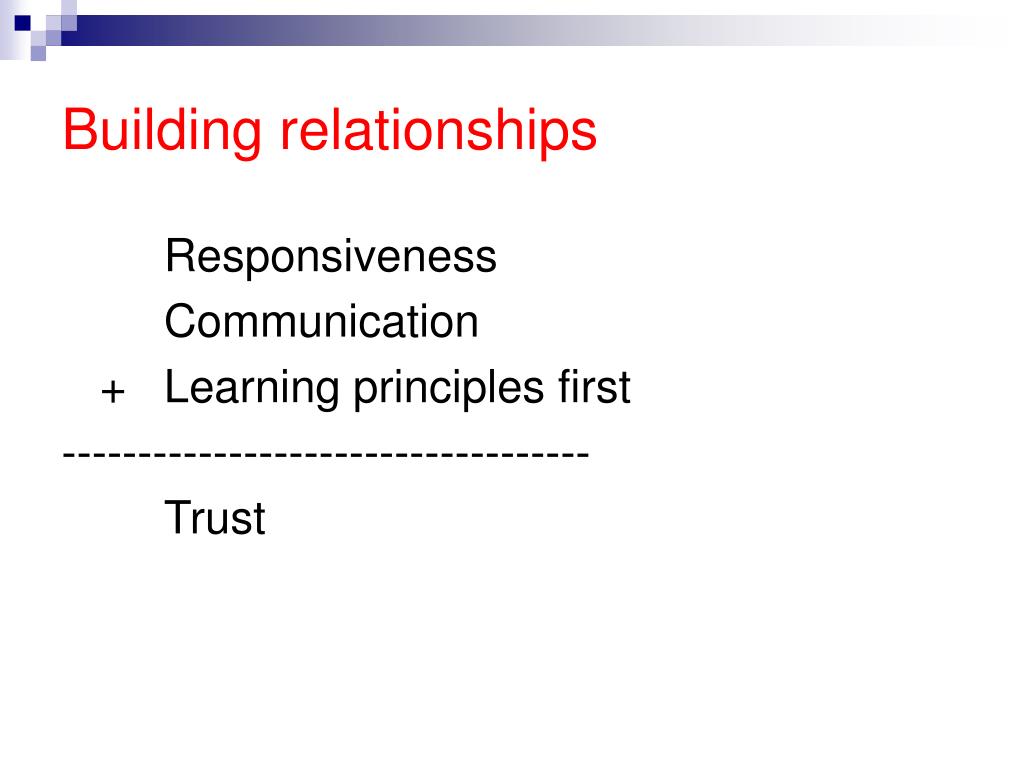 Building relationships

Responsiveness
Communication
+ Learning principles first
-----------------------------------
Trust